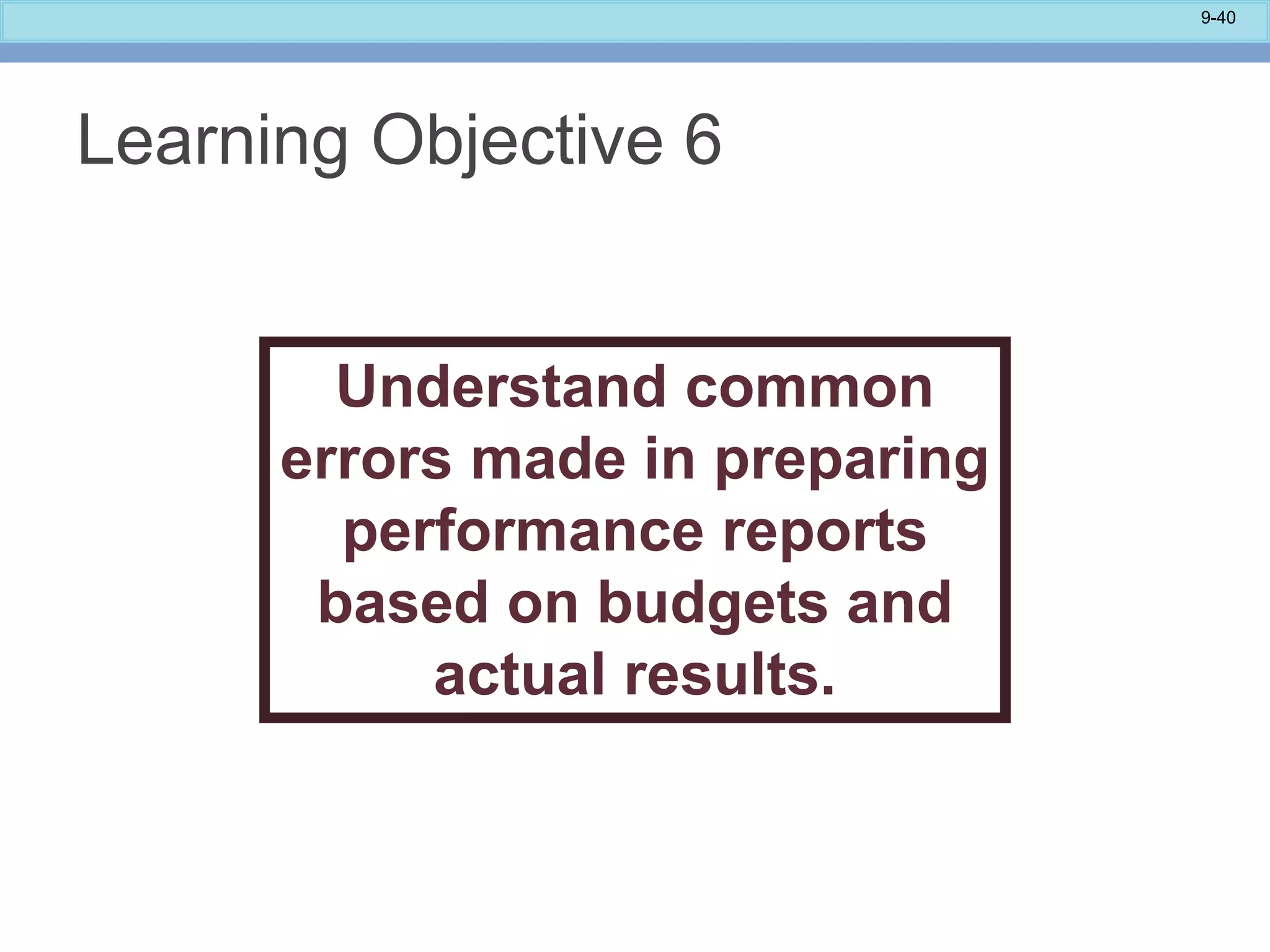 9-40

Learning Objective 6

Understand common errors made in preparing performance reports based on budgets and actual results.